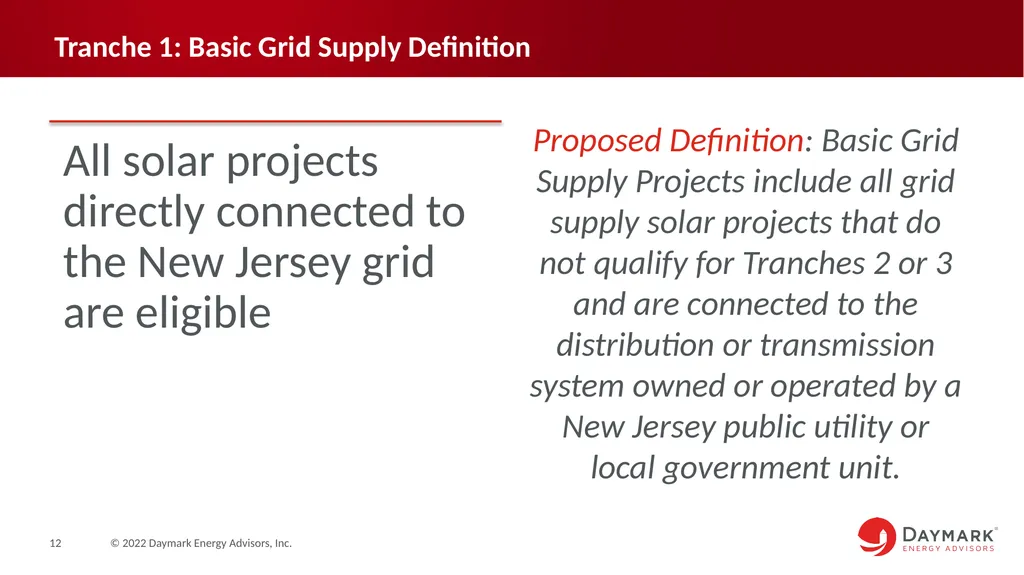 Tranche 1: Basic Grid Supply Definition

All solar projects directly connected to the New Jersey grid are eligible

Proposed Definition: Basic Grid Supply Projects include all grid supply solar projects that do not qualify for Tranches 2 or 3 and are connected to the distribution or transmission system owned or operated by a New Jersey public utility or local government unit.

12 © 2022 Daymark Energy Advisors, Inc.

DAYMARK® ENERGY ADVISORS